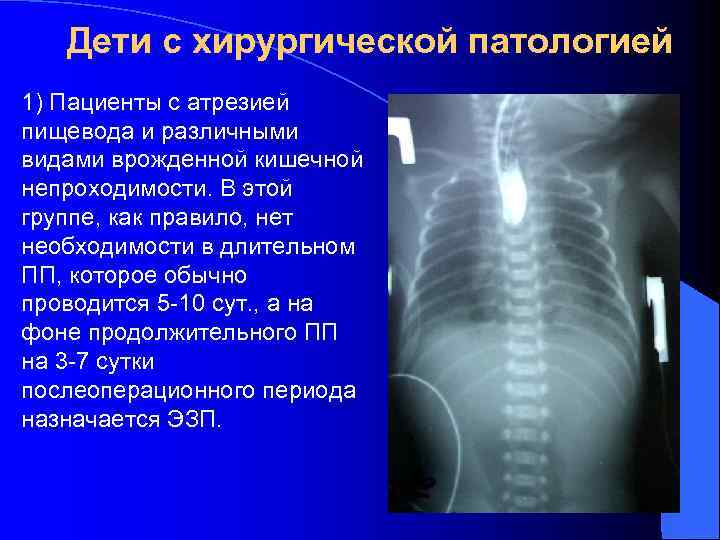 Дети с хирургической патологией

1) Пациенты с атрезией пищевода и различными видами врожденной кишечной непроходимости. В этой группе, как правило, нет необходимости в длительном ПП, которое обычно проводится 5-10 сут., а на фоне продолжительного ПП на 3-7 сутки послеоперационного периода назначается ЭЗП.